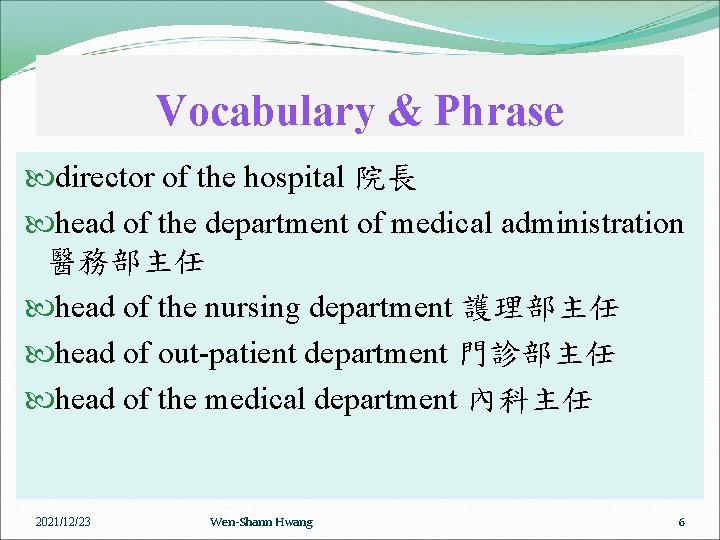 Vocabulary & Phrase

director of the hospital 院長

head of the department of medical administration 醫務部主任

head of the nursing department 護理部主任

head of out-patient department 門診部主任

head of the medical department 內科主任

2021/12/23

Wen-Shann Hwang

6